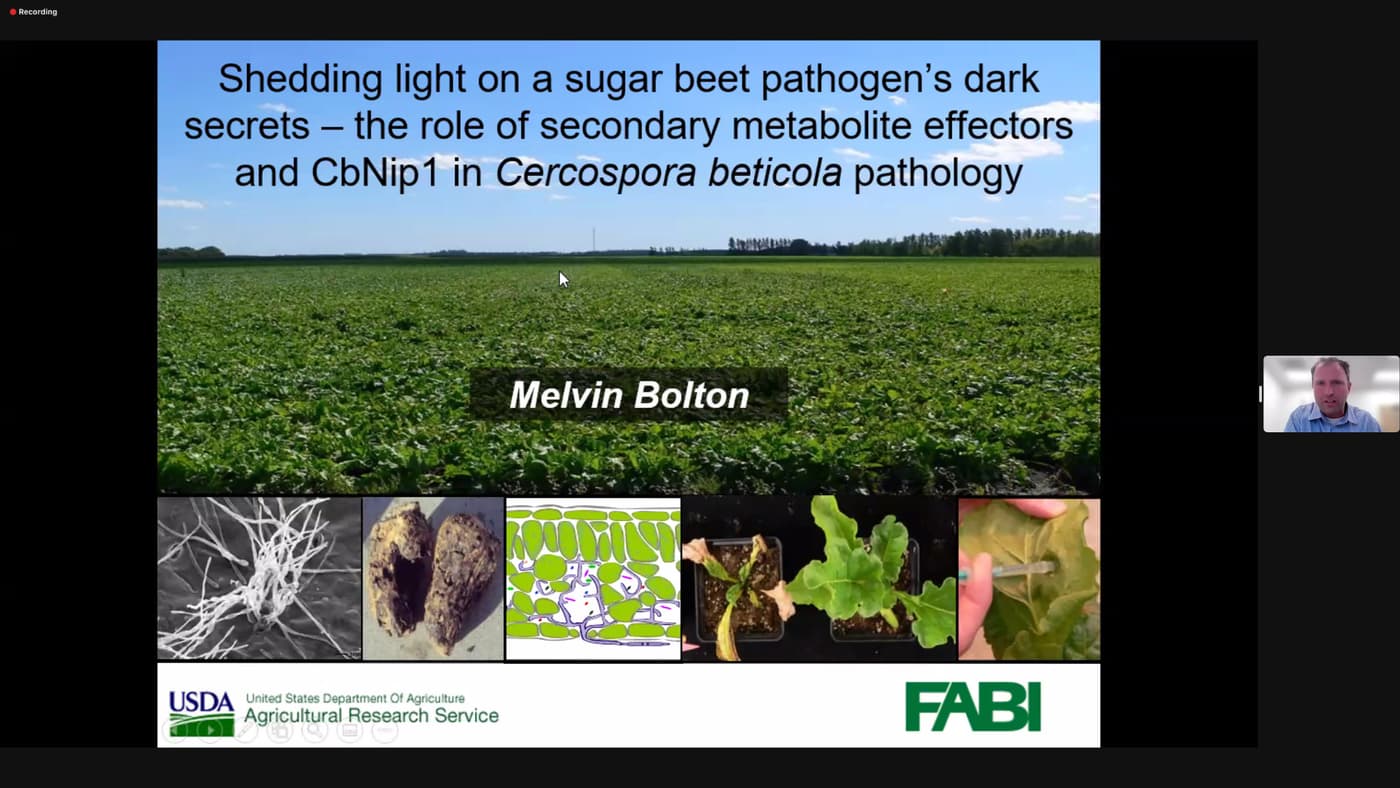 Recording

Shedding light on a sugar beet pathogen's dark secrets – the role of secondary metabolite effectors and CbNip1 in Cercospora beticola pathology

Melvin Bolton

USDA United States Department Of Agriculture
Agricultural Research Service

FABI